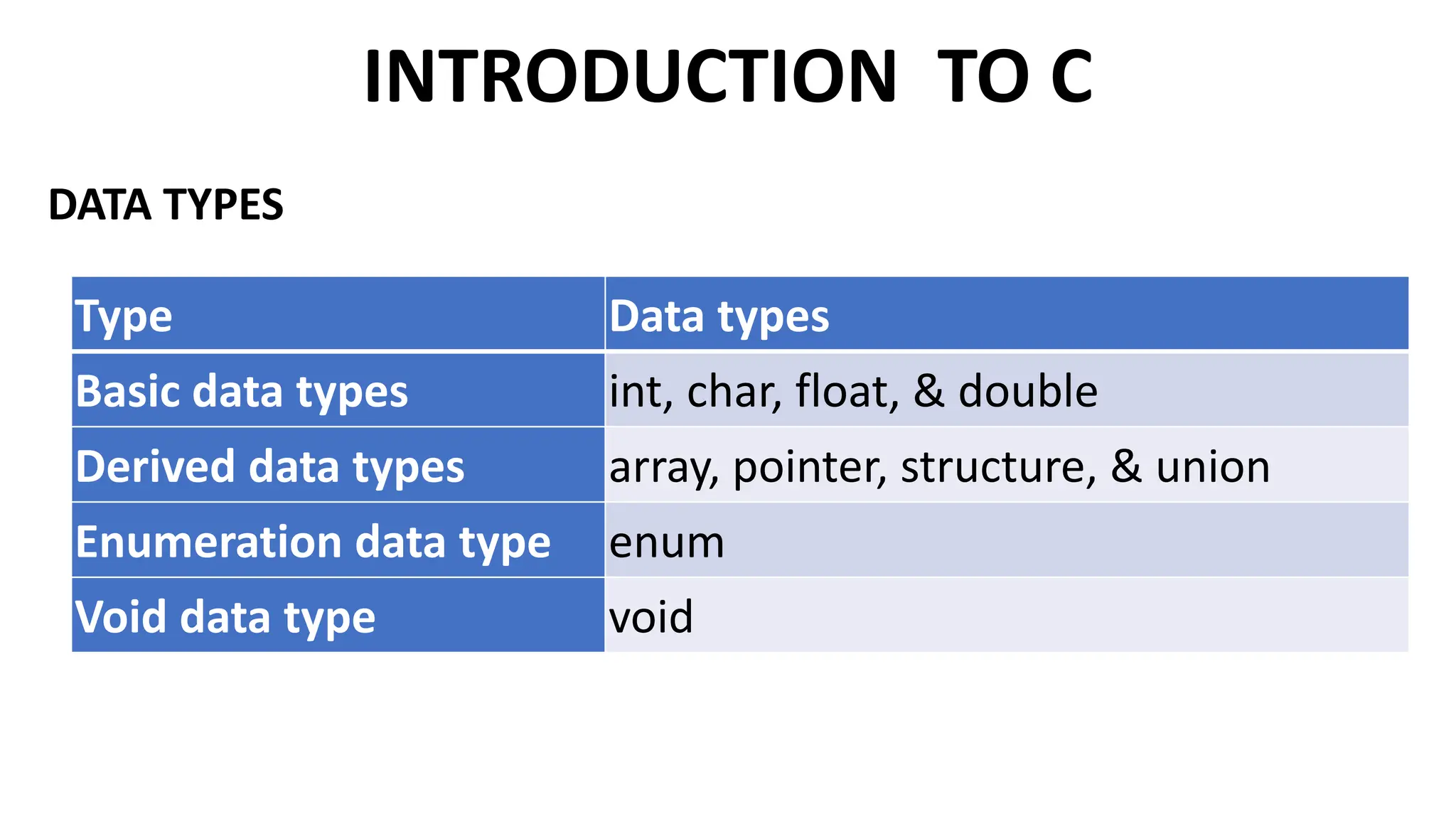 INTRODUCTION TO C

DATA TYPES

| Type | Data types |
|---|---|
| Basic data types | int, char, float, & double |
| Derived data types | array, pointer, structure, & union |
| Enumeration data type | enum |
| Void data type | void |